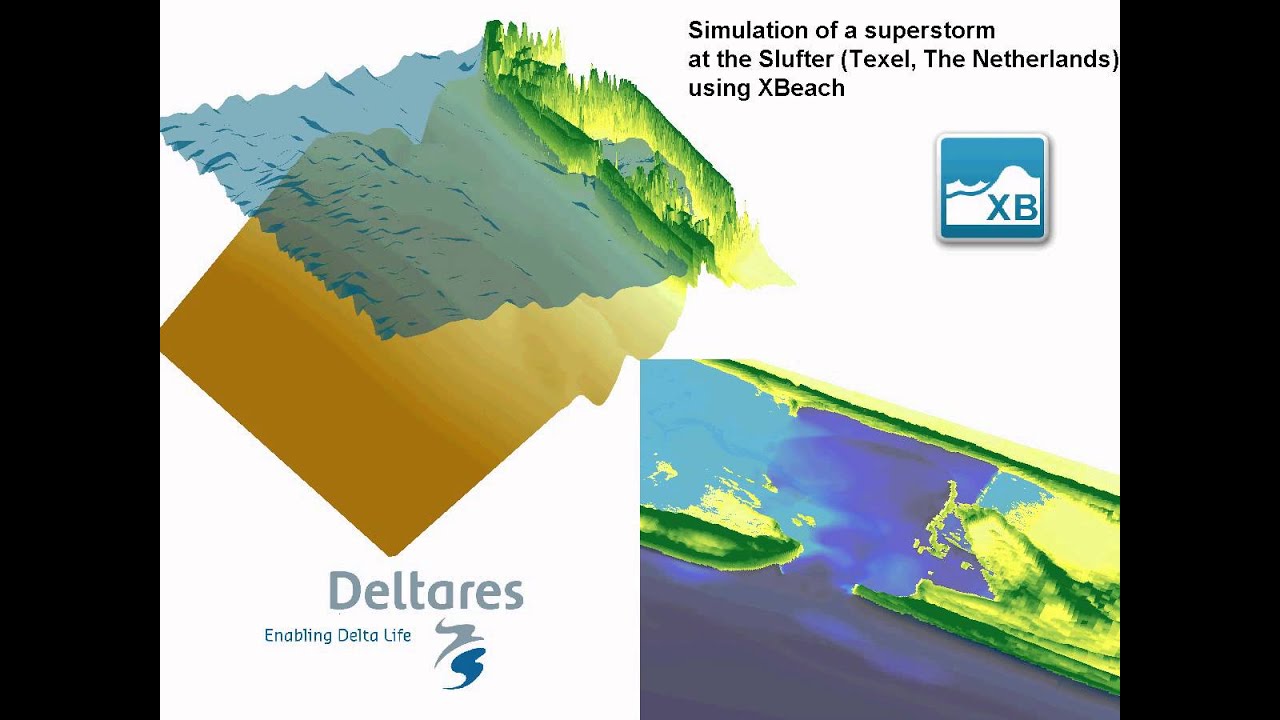 Simulation of a superstorm
at the Slufter (Texel, The Netherlands)
using XBeach

XB

Deltares
Enabling Delta Life